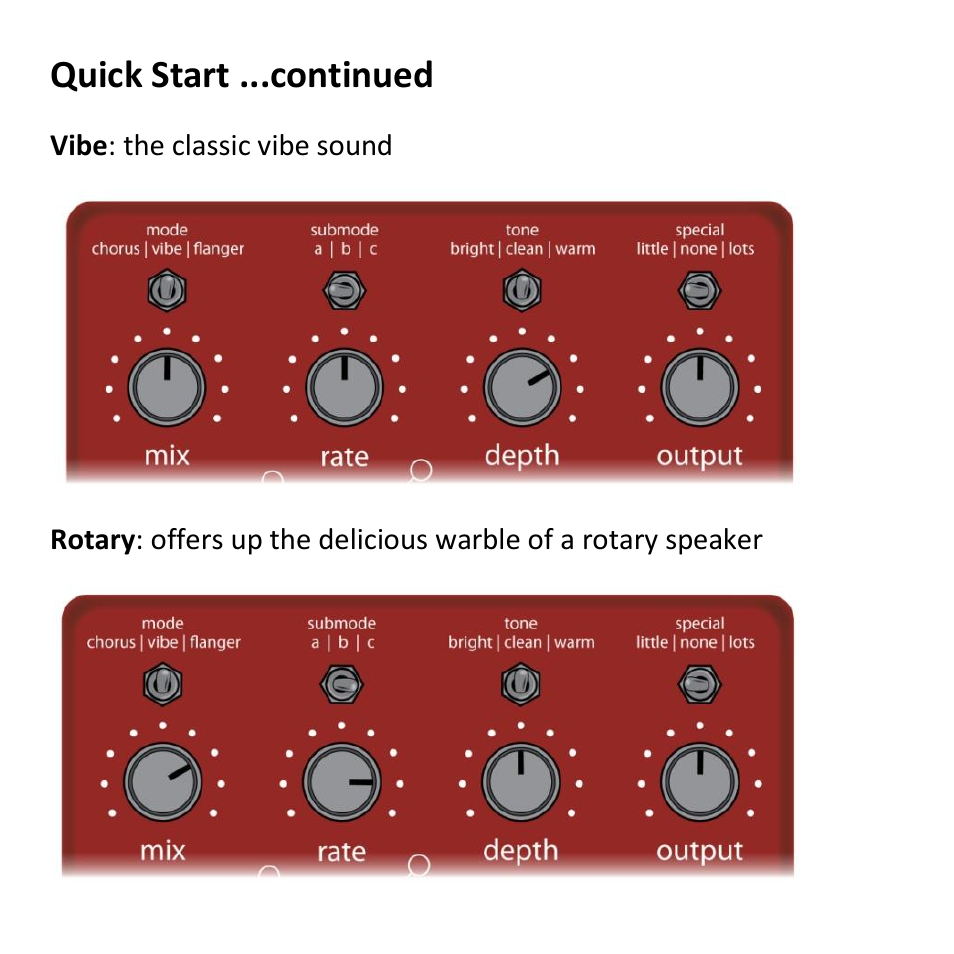 Quick Start ...continued

Vibe: the classic vibe sound

mode
chorus | vibe | flanger

submode
a | b | c

tone
bright | clean | warm

special
little | none | lots

mix

rate

depth

output

Rotary: offers up the delicious warble of a rotary speaker

mode
chorus | vibe | flanger

submode
a | b | c

tone
bright | clean | warm

special
little | none | lots

mix

rate

depth

output